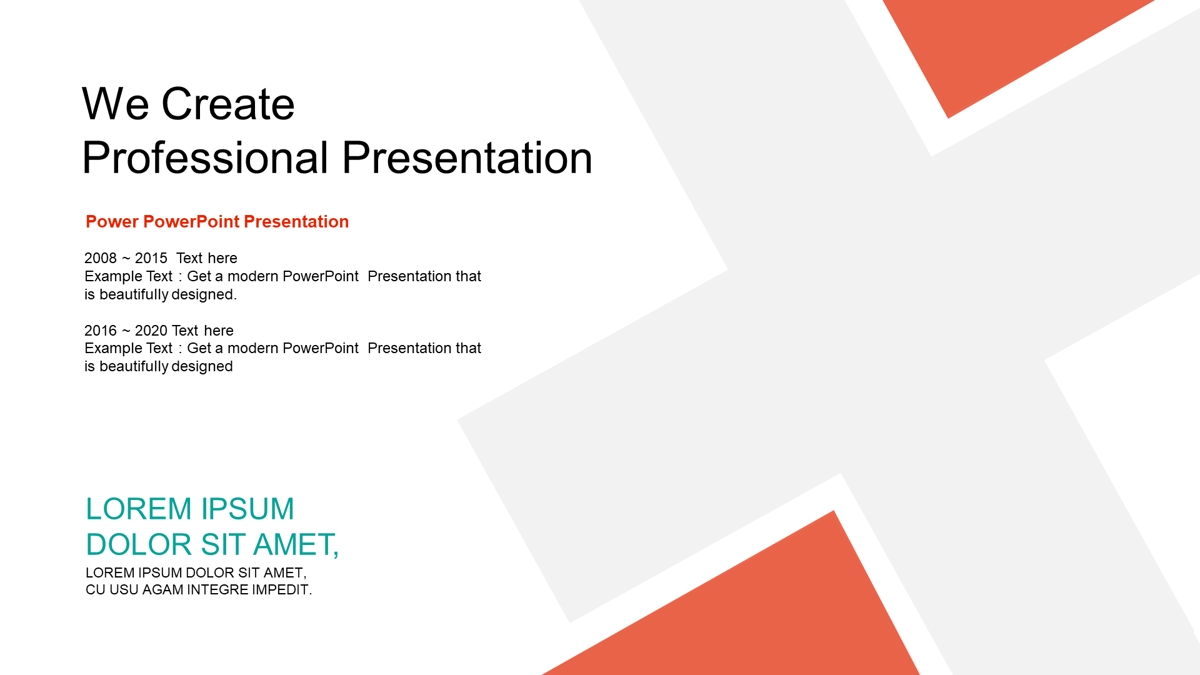 We Create
Professional Presentation

Power PowerPoint Presentation

2008 ~ 2015 Text here
Example Text : Get a modern PowerPoint Presentation that is beautifully designed.

2016 ~ 2020 Text here
Example Text : Get a modern PowerPoint Presentation that is beautifully designed

LOREM IPSUM
DOLOR SIT AMET,

LOREM IPSUM DOLOR SIT AMET,
CU USU AGAM INTEGRE IMPEDIT.